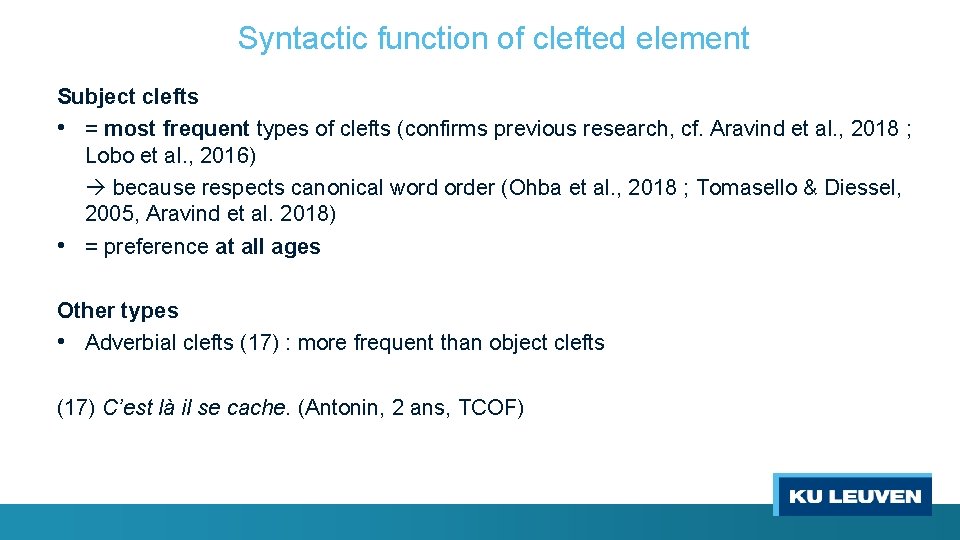 Syntactic function of clefted element

Subject clefts
• = most frequent types of clefts (confirms previous research, cf. Aravind et al., 2018 ; Lobo et al., 2016)
→ because respects canonical word order (Ohba et al., 2018 ; Tomasello & Diessel, 2005, Aravind et al. 2018)
• = preference at all ages

Other types
• Adverbial clefts (17) : more frequent than object clefts

(17) C'est là il se cache. (Antonin, 2 ans, TCOF)

KU LEUVEN